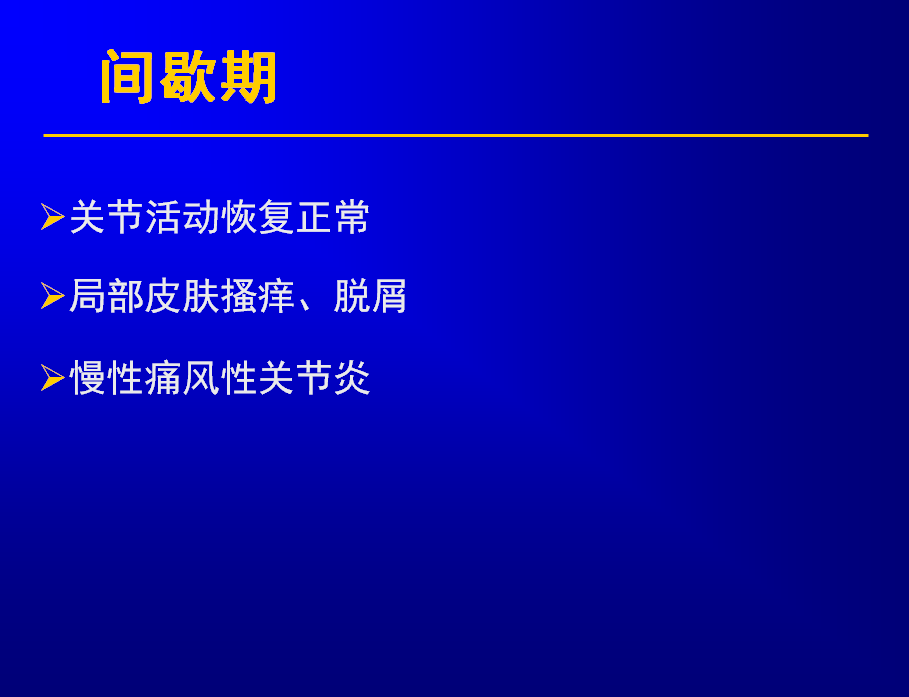 间歇期

➢关节活动恢复正常

➢局部皮肤搔痒、脱屑

➢慢性痛风性关节炎